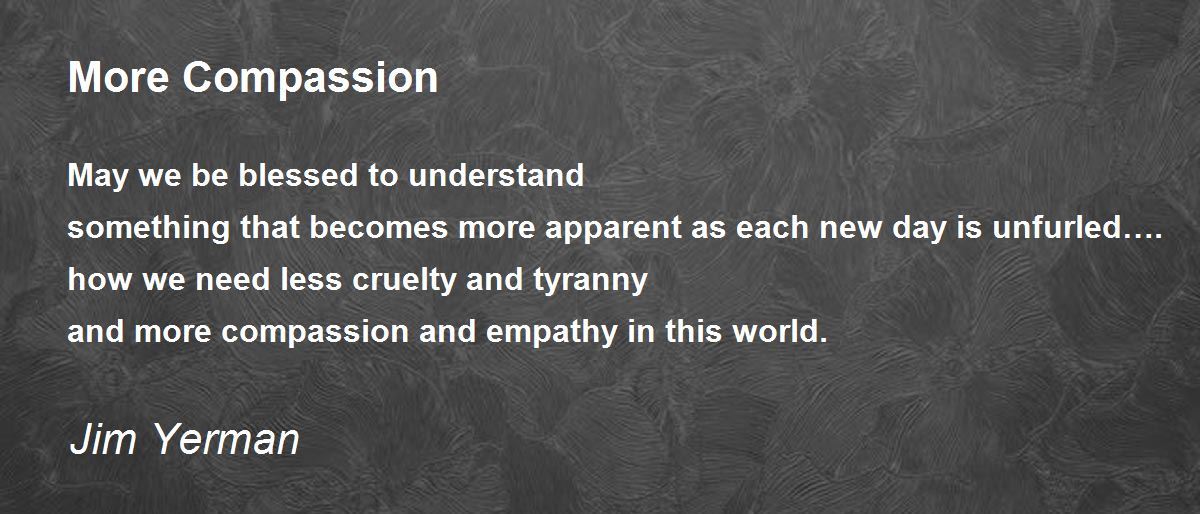 More Compassion

May we be blessed to understand
something that becomes more apparent as each new day is unfurled….
how we need less cruelty and tyranny
and more compassion and empathy in this world.

Jim Yerman